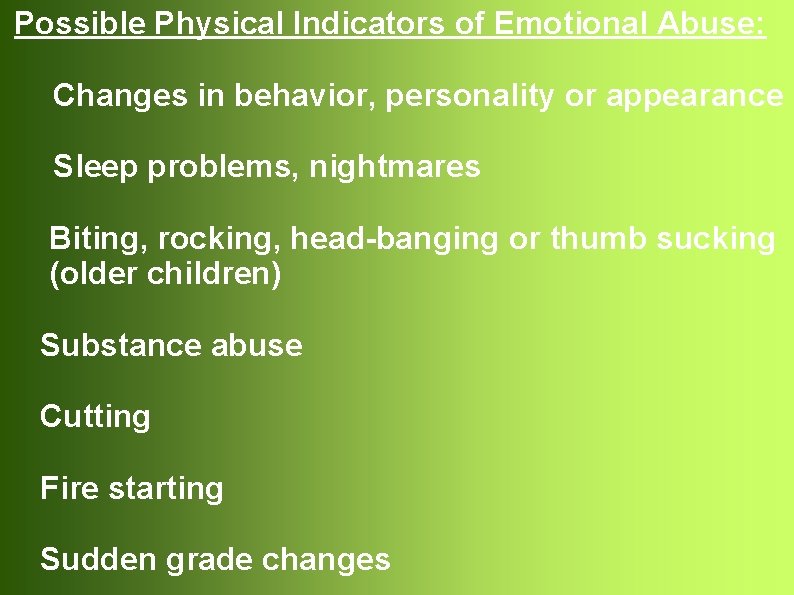 Possible Physical Indicators of Emotional Abuse:

Changes in behavior, personality or appearance

Sleep problems, nightmares

Biting, rocking, head-banging or thumb sucking (older children)

Substance abuse

Cutting

Fire starting

Sudden grade changes